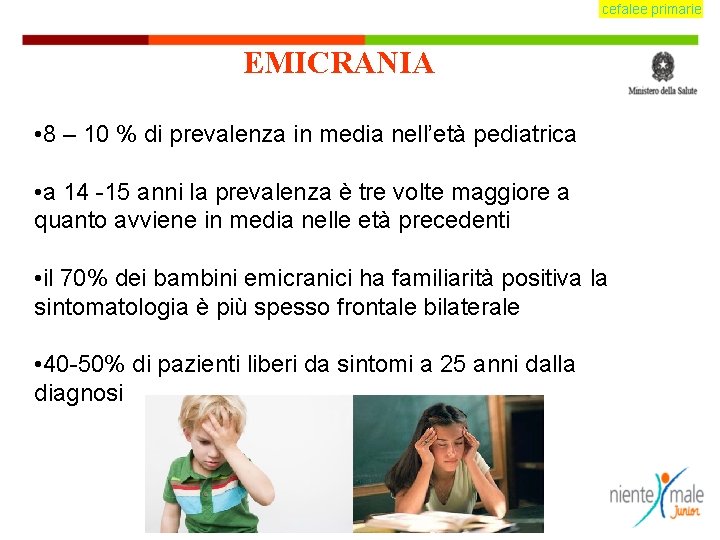 cefalee primarie

EMICRANIA

Ministero della Salute

•8 – 10 % di prevalenza in media nell'età pediatrica

•a 14 -15 anni la prevalenza è tre volte maggiore a quanto avviene in media nelle età precedenti

•il 70% dei bambini emicranici ha familiarità positiva la sintomatologia è più spesso frontale bilaterale

•40-50% di pazienti liberi da sintomi a 25 anni dalla diagnosi

niente male Junior